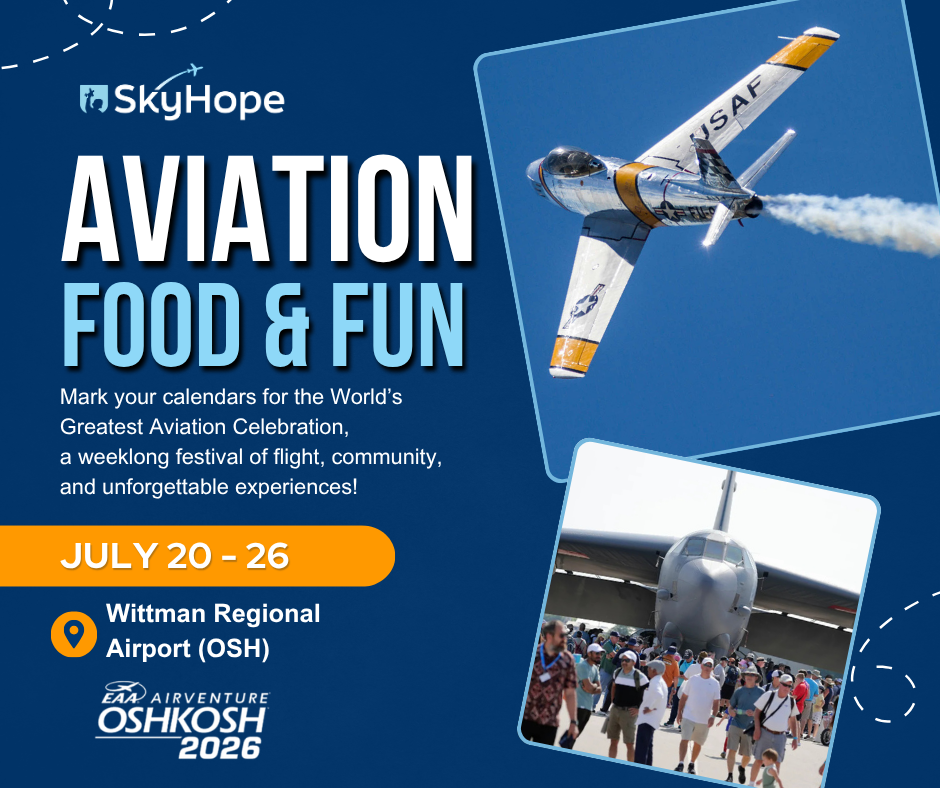 SkyHope

AVIATION
FOOD & FUN

Mark your calendars for the World's Greatest Aviation Celebration, a weeklong festival of flight, community, and unforgettable experiences!

JULY 20 - 26

Wittman Regional Airport (OSH)

EAA AIRVENTURE
OSHKOSH
2026

USAF